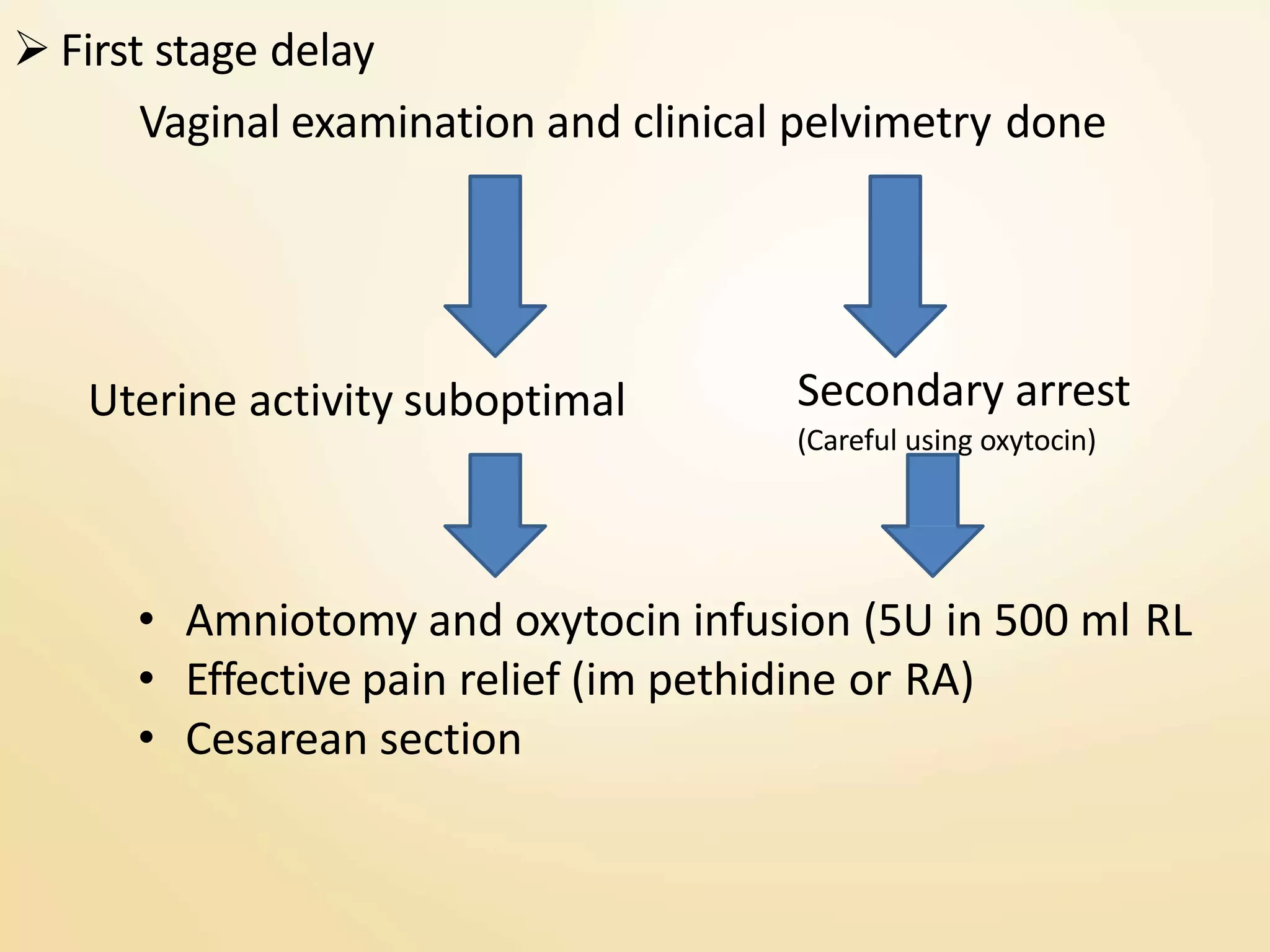 ➢ First stage delay

Vaginal examination and clinical pelvimetry done

Uterine activity suboptimal

Secondary arrest
(Careful using oxytocin)

• Amniotomy and oxytocin infusion (5U in 500 ml RL
• Effective pain relief (im pethidine or RA)
• Cesarean section